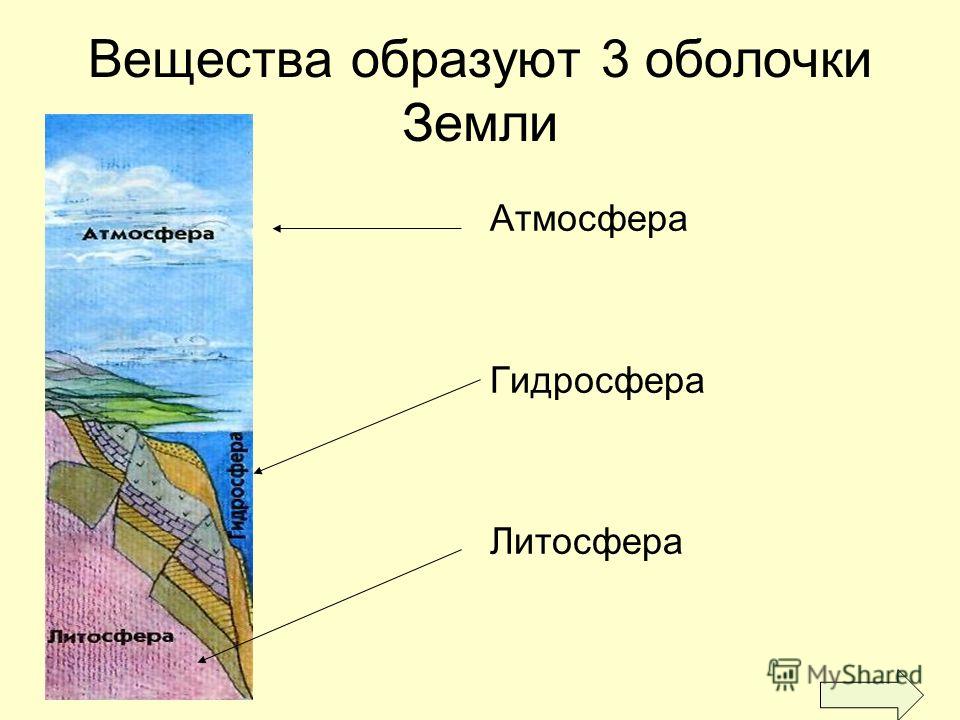 Вещества образуют 3 оболочки Земли

Атмосфера

Гидросфера

Литосфера

Атмосфера

Гидросфера

Литосфера

MyShared